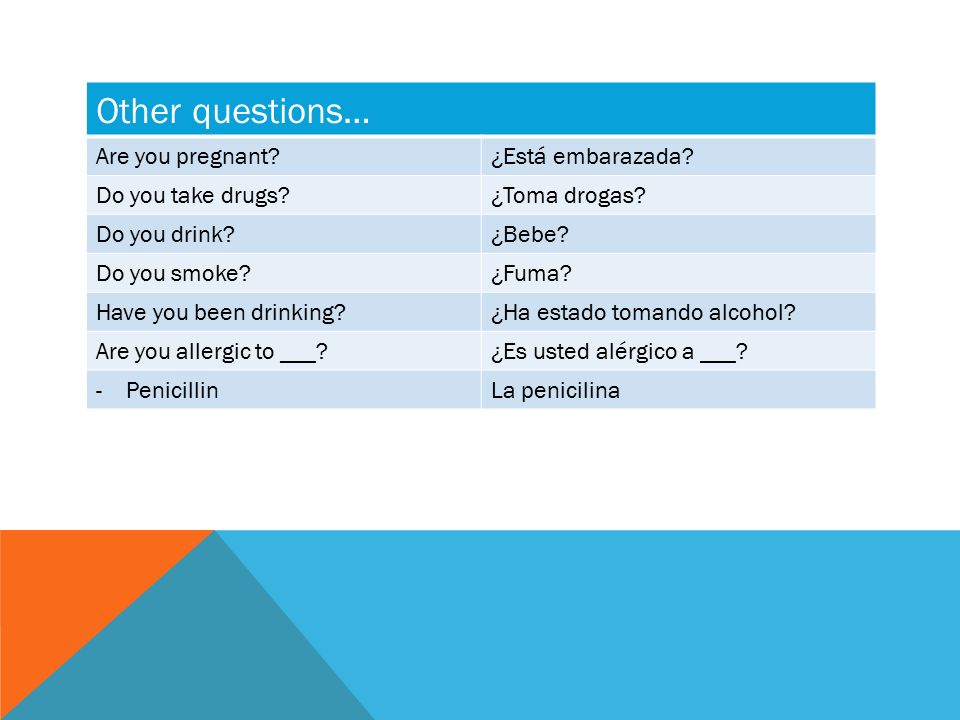 | Other questions… | |
|---|---|
| Are you pregnant? | ¿Está embarazada? |
| Do you take drugs? | ¿Toma drogas? |
| Do you drink? | ¿Bebe? |
| Do you smoke? | ¿Fuma? |
| Have you been drinking? | ¿Ha estado tomando alcohol? |
| Are you allergic to ___? | ¿Es usted alérgico a ___? |
| - Penicillin | La penicilina |